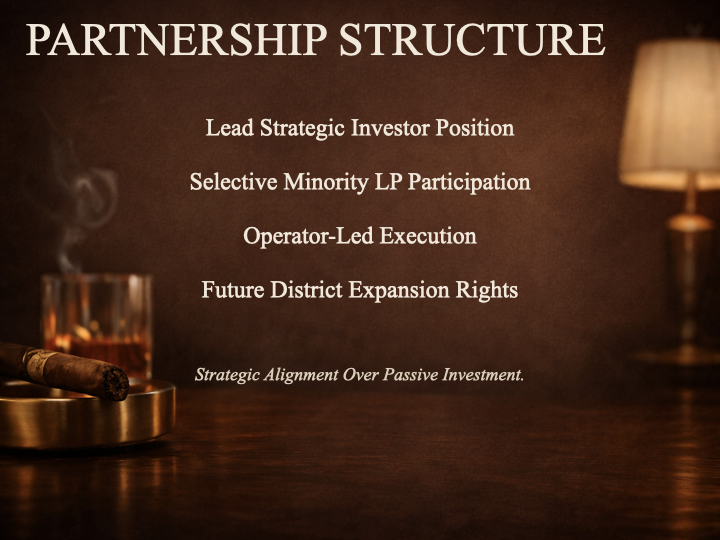 PARTNERSHIP STRUCTURE

Lead Strategic Investor Position

Selective Minority LP Participation

Operator-Led Execution

Future District Expansion Rights

Strategic Alignment Over Passive Investment.